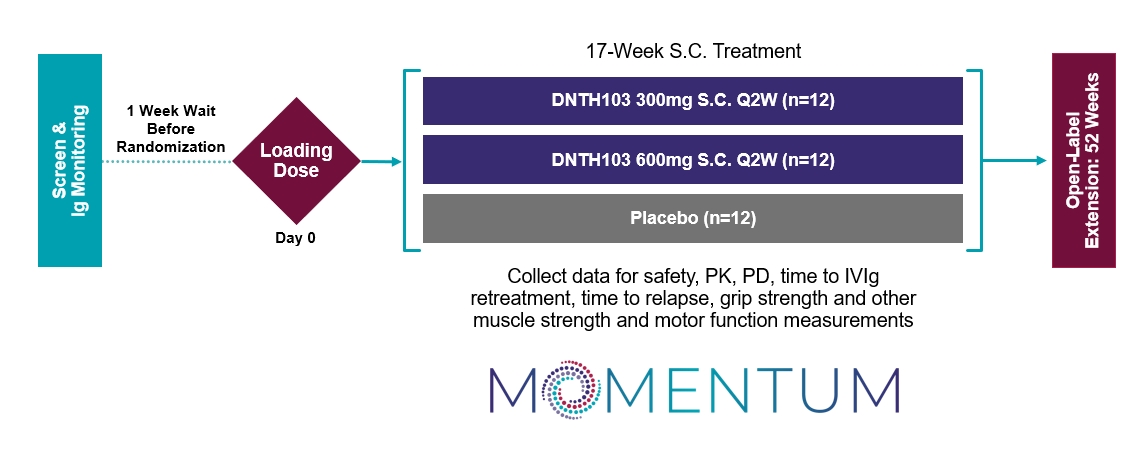 Screen & Ig Monitoring

1 Week Wait Before Randomization

Loading Dose

Day 0

17-Week S.C. Treatment

DNTH103 300mg S.C. Q2W (n=12)

DNTH103 600mg S.C. Q2W (n=12)

Placebo (n=12)

Collect data for safety, PK, PD, time to IVIg retreatment, time to relapse, grip strength and other muscle strength and motor function measurements

Open-Label Extension: 52 Weeks

MOMENTUM